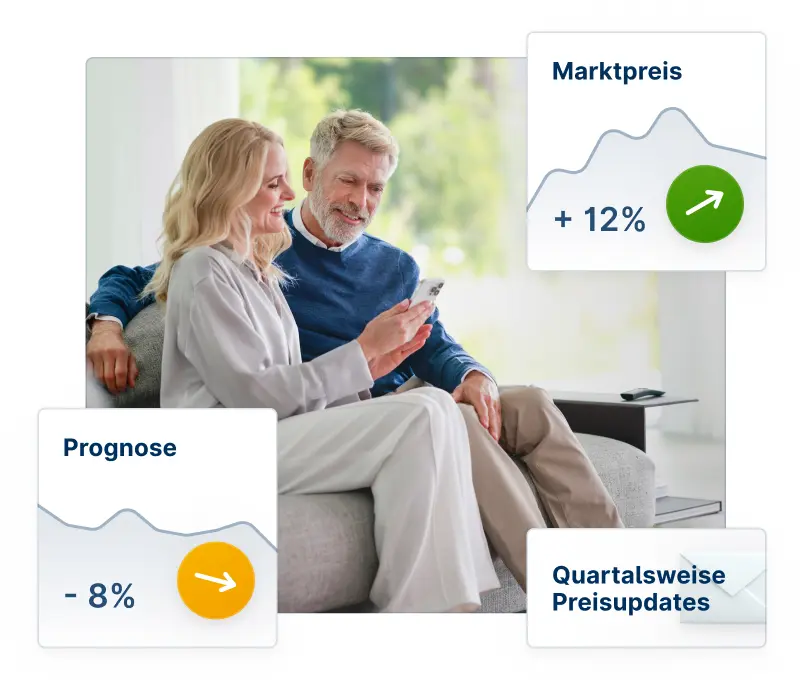 Marktpreis

+ 12%

Prognose

- 8%

Quartalsweise Preisupdates